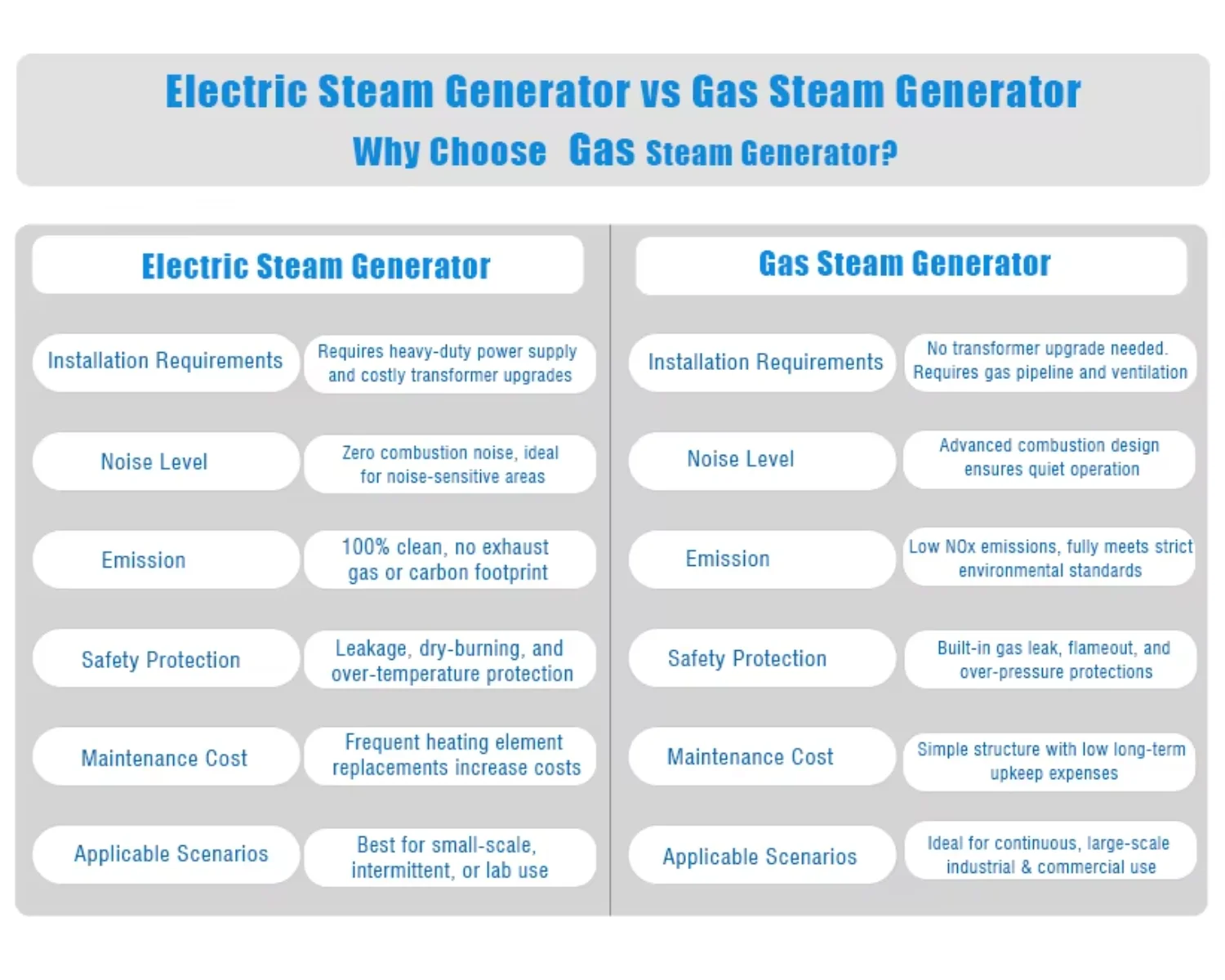 Electric Steam Generator vs Gas Steam Generator

Why Choose Gas Steam Generator?

Electric Steam Generator

| Installation Requirements | Requires heavy-duty power supply and costly transformer upgrades |
|---|---|
| Noise Level | Zero combustion noise, ideal for noise-sensitive areas |
| Emission | 100% clean, no exhaust gas or carbon footprint |
| Safety Protection | Leakage, dry-burning, and over-temperature protection |
| Maintenance Cost | Frequent heating element replacements increase costs |
| Applicable Scenarios | Best for small-scale, intermittent, or lab use |

Gas Steam Generator

| Installation Requirements | No transformer upgrade needed. Requires gas pipeline and ventilation |
|---|---|
| Noise Level | Advanced combustion design ensures quiet operation |
| Emission | Low NOx emissions, fully meets strict environmental standards |
| Safety Protection | Built-in gas leak, flameout, and over-pressure protections |
| Maintenance Cost | Simple structure with low long-term upkeep expenses |
| Applicable Scenarios | Ideal for continuous, large-scale industrial & commercial use |